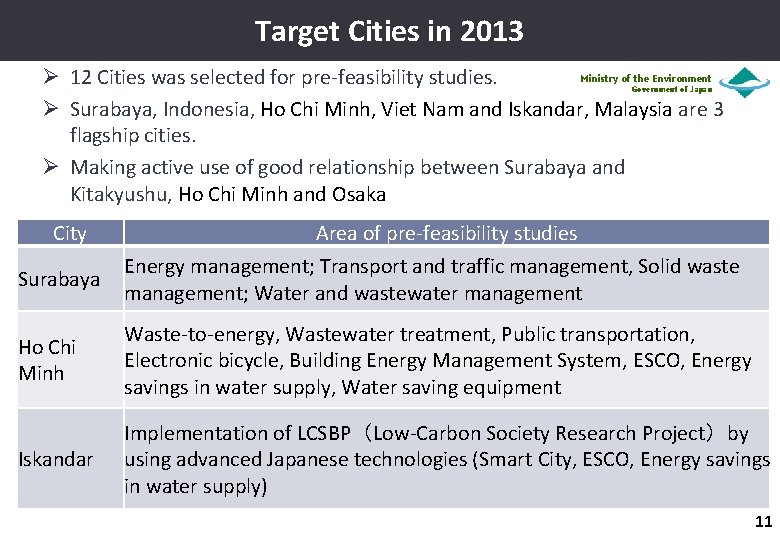 Target Cities in 2013

Ministry of the Environment
Government of Japan

➢ 12 Cities was selected for pre-feasibility studies.

➢ Surabaya, Indonesia, Ho Chi Minh, Viet Nam and Iskandar, Malaysia are 3 flagship cities.

➢ Making active use of good relationship between Surabaya and Kitakyushu, Ho Chi Minh and Osaka

| City | Area of pre-feasibility studies |
|---|---|
| Surabaya | Energy management; Transport and traffic management, Solid waste management; Water and wastewater management |
| Ho Chi Minh | Waste-to-energy, Wastewater treatment, Public transportation, Electronic bicycle, Building Energy Management System, ESCO, Energy savings in water supply, Water saving equipment |
| Iskandar | Implementation of LCSBP（Low-Carbon Society Research Project）by using advanced Japanese technologies (Smart City, ESCO, Energy savings in water supply) |

11